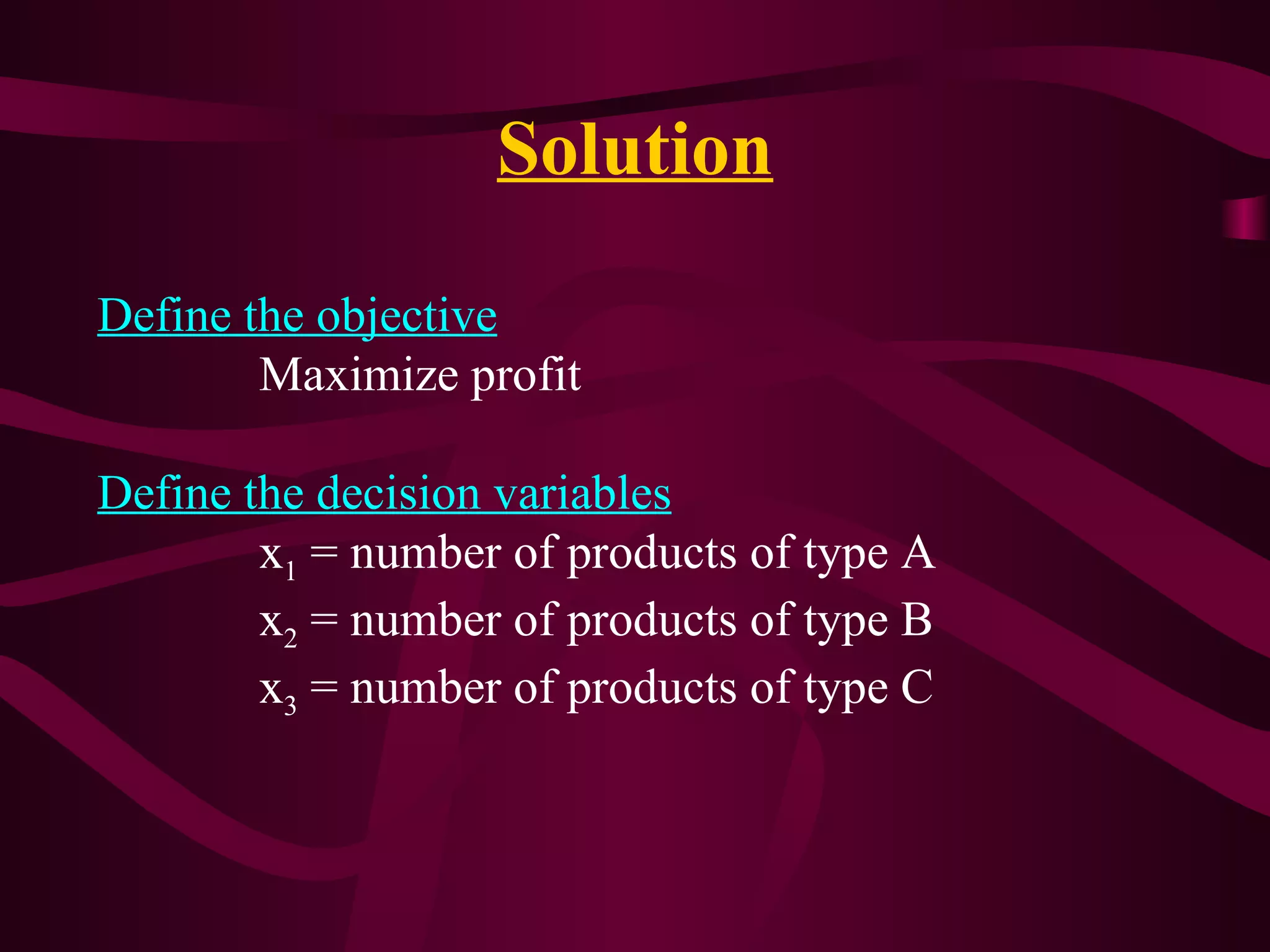 Solution

Define the objective

Maximize profit

Define the decision variables

$x_1$ = number of products of type A

$x_2$ = number of products of type B

$x_3$ = number of products of type C